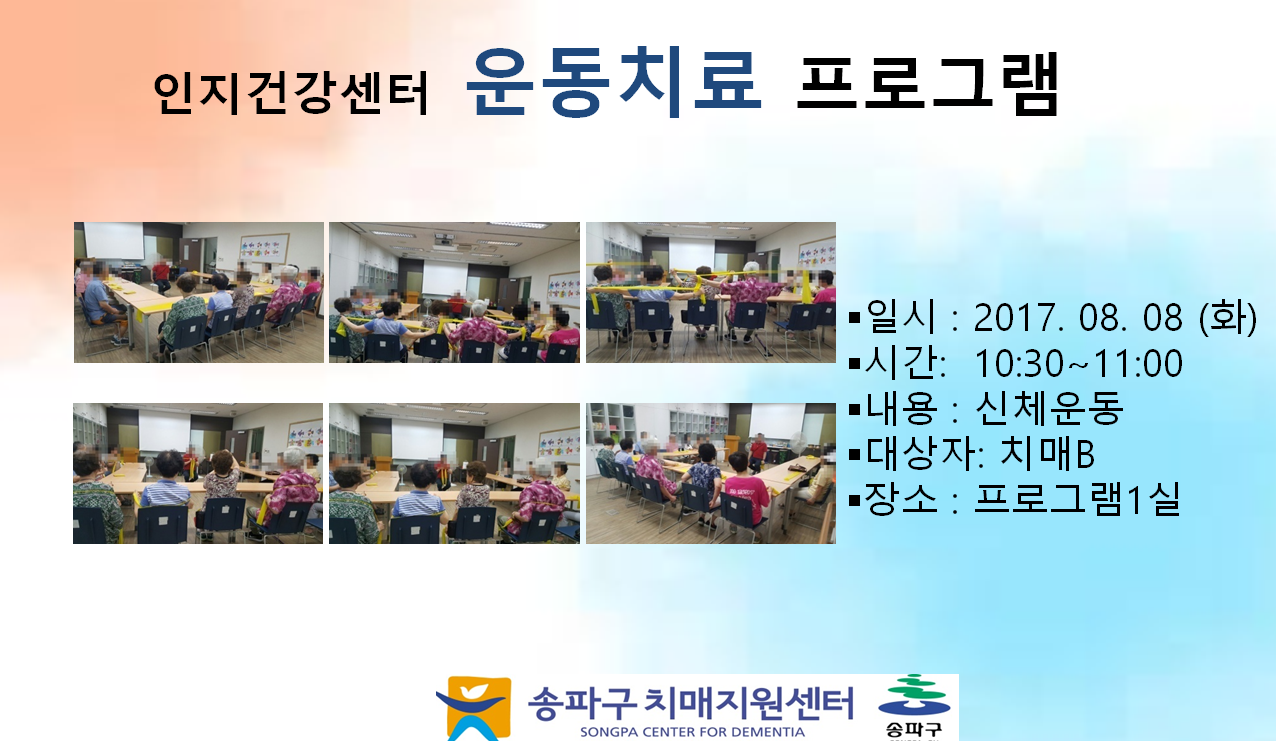 인지건강센터 운동치료 프로그램

▪일시 : 2017. 08. 08 (화)
▪시간: 10:30~11:00
▪내용 : 신체운동
▪대상자: 치매B
▪장소 : 프로그램1실

송파구 치매지원센터
SONGPA CENTER FOR DEMENTIA
송파구